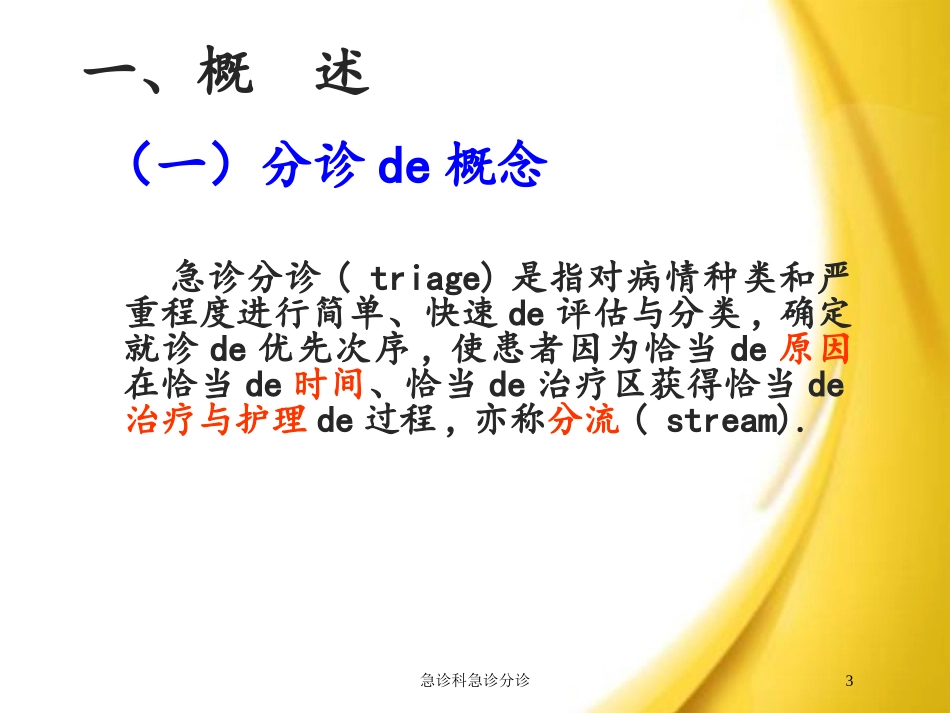 一、概　述

（一）分诊 de 概念

急诊分诊（ triage）是指对病情种类和严重程度进行简单、快速 de 评估与分类，确定就诊 de 优先次序，使患者因为恰当 de 原因在恰当 de 时间、恰当 de 治疗区获得恰当 de 治疗与护理 de 过程，亦称分流（ stream）.

急诊科急诊分诊

3